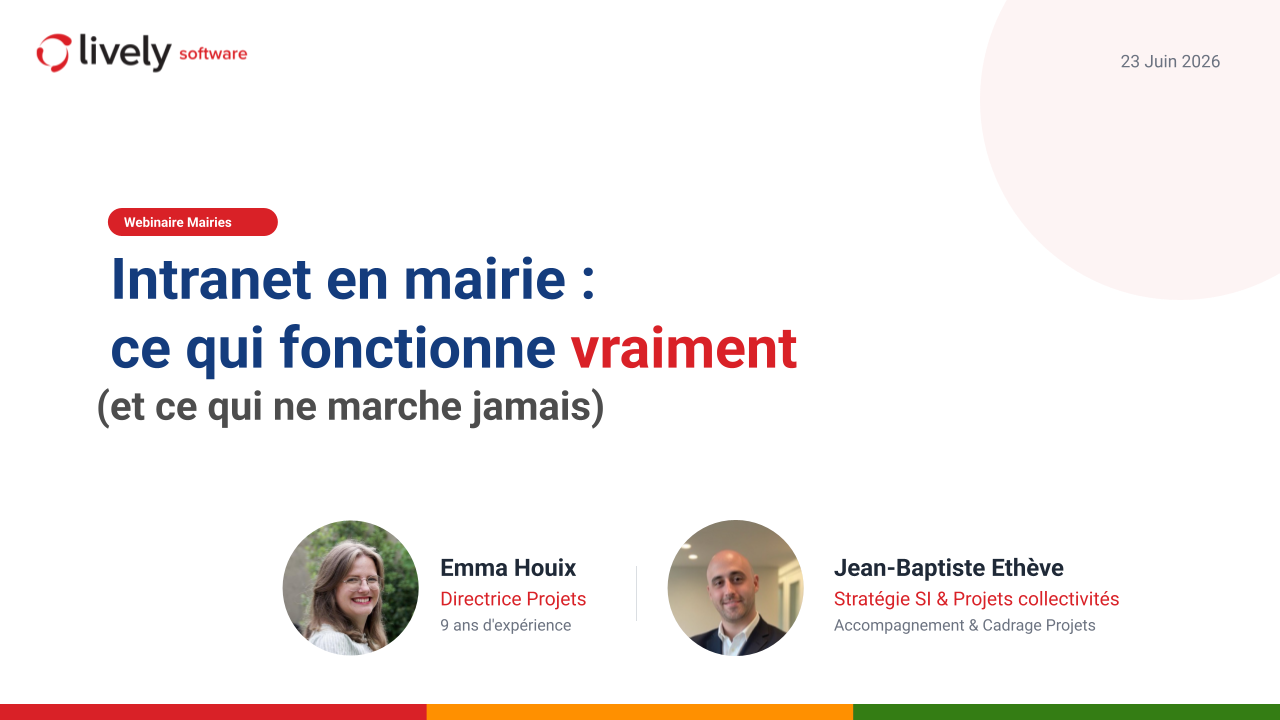 lively software

23 Juin 2026

Webinaire Mairies

Intranet en mairie :
ce qui fonctionne vraiment
(et ce qui ne marche jamais)

Emma Houix
Directrice Projets
9 ans d'expérience

Jean-Baptiste Ethève
Stratégie SI & Projets collectivités
Accompagnement & Cadrage Projets